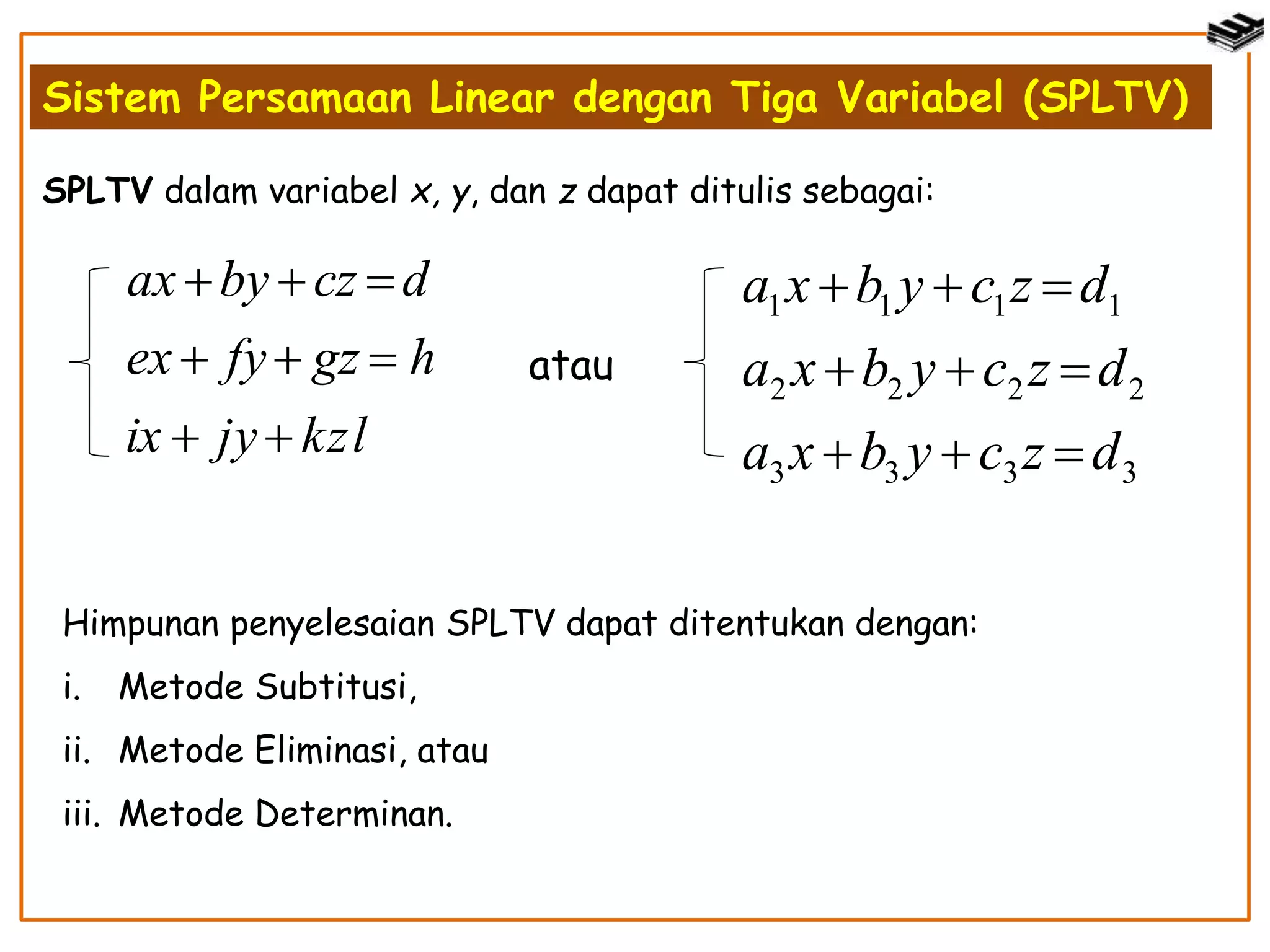 Sistem Persamaan Linear dengan Tiga Variabel (SPLTV)

SPLTV dalam variabel x, y, dan z dapat ditulis sebagai:

$\begin{cases} ax+by+cz=d \\ ex+fy+gz=h \\ ix+jy+kzl \end{cases}$ atau $\begin{cases} a_1x+b_1y+c_1z=d_1 \\ a_2x+b_2y+c_2z=d_2 \\ a_3x+b_3y+c_3z=d_3 \end{cases}$

Himpunan penyelesaian SPLTV dapat ditentukan dengan:

i. Metode Subtitusi,

ii. Metode Eliminasi, atau

iii. Metode Determinan.